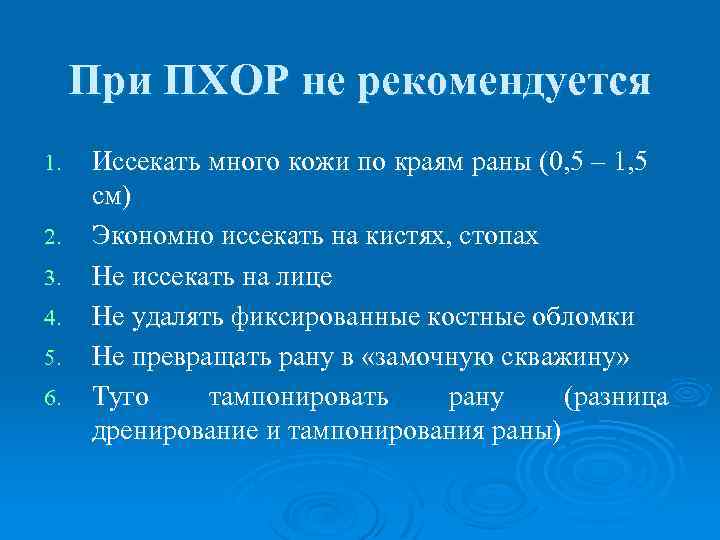 При ПХОР не рекомендуется

1. Иссекать много кожи по краям раны (0,5 – 1,5 см)
2. Экономно иссекать на кистях, стопах
3. Не иссекать на лице
4. Не удалять фиксированные костные обломки
5. Не превращать рану в «замочную скважину»
6. Туго тампонировать рану (разница дренирование и тампонирования раны)